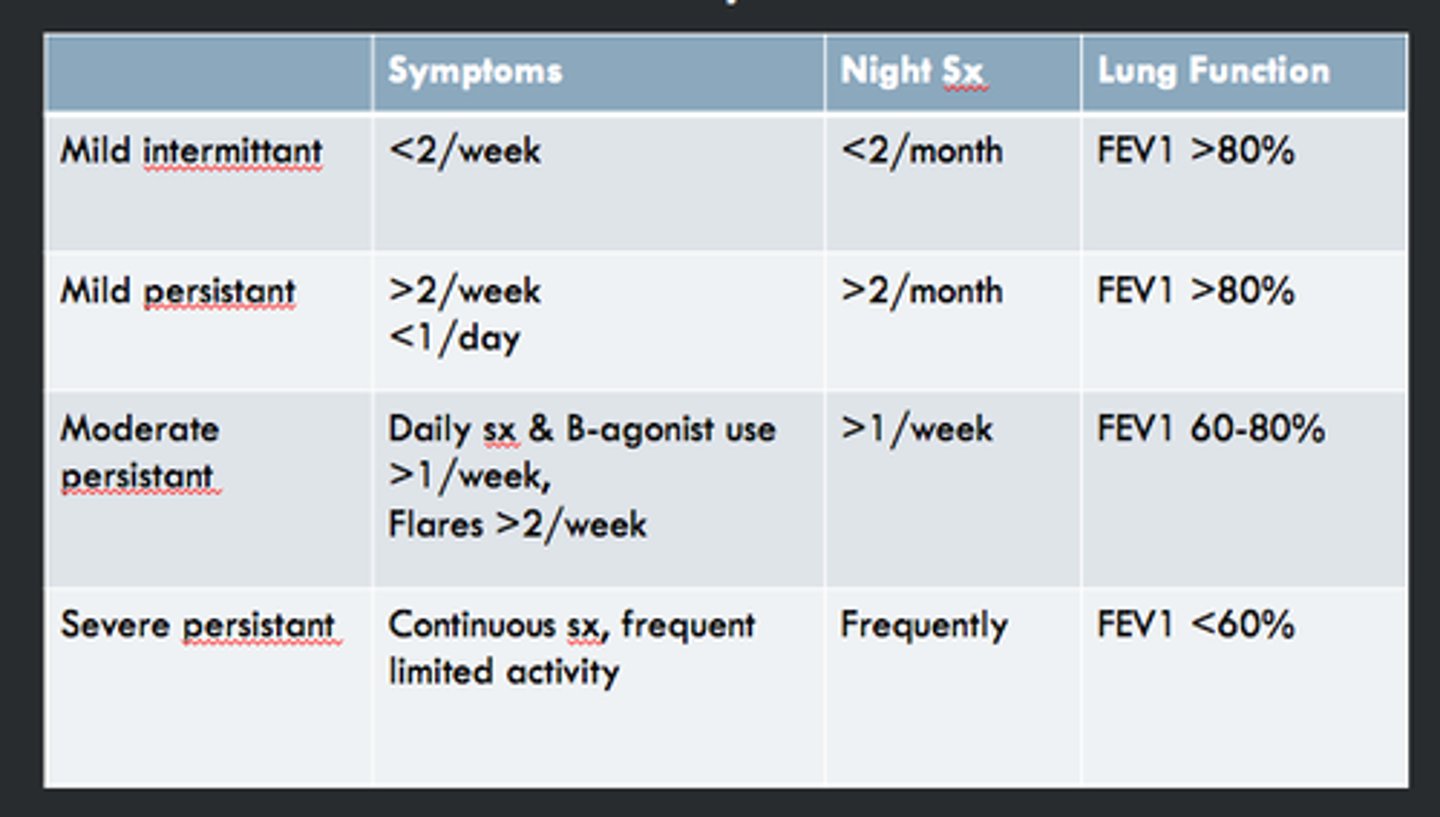 | | Symptoms | Night Sx | Lung Function |
|---|---|---|---|
| Mild intermittant | <2/week | <2/month | FEV1 >80% |
| Mild persistant | >2/week <1/day | >2/month | FEV1 >80% |
| Moderate persistant | Daily sx & B-agonist use >1/week, Flares >2/week | >1/week | FEV1 60-80% |
| Severe persistant | Continuous sx, frequent limited activity | Frequently | FEV1 <60% |